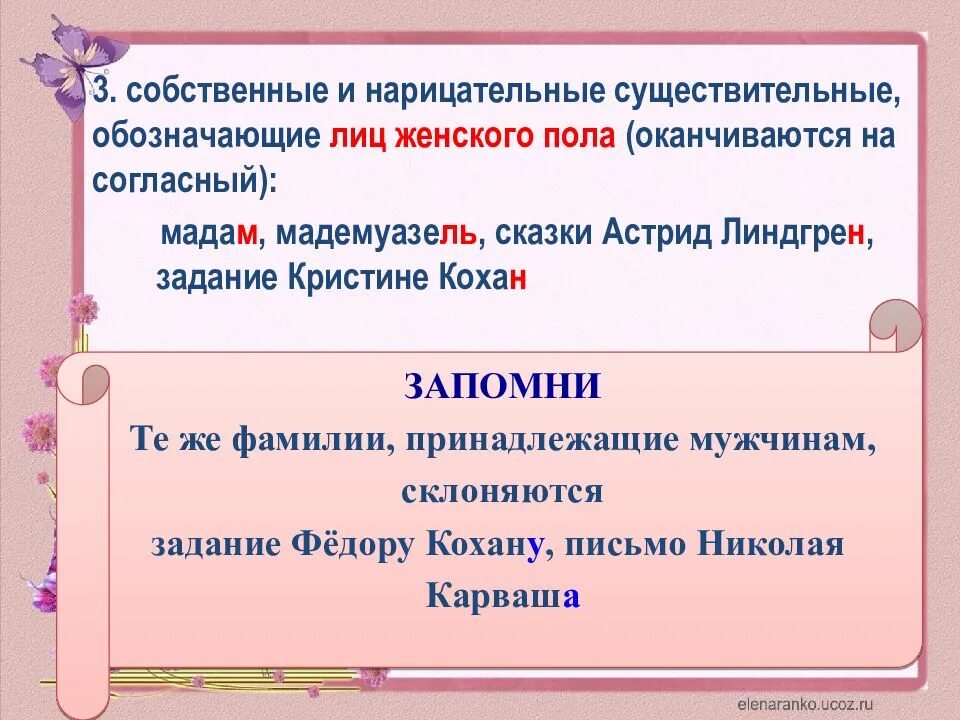 3. собственные и нарицательные существительные, обозначающие лиц женского пола (оканчиваются на согласный):

мадам, мадемуазель, сказки Астрид Линдгрен, задание Кристине Кохан

ЗАПОМНИ

Те же фамилии, принадлежащие мужчинам, склоняются

задание Фёдору Кохану, письмо Николая Карваша

elenaranko.ucoz.ru